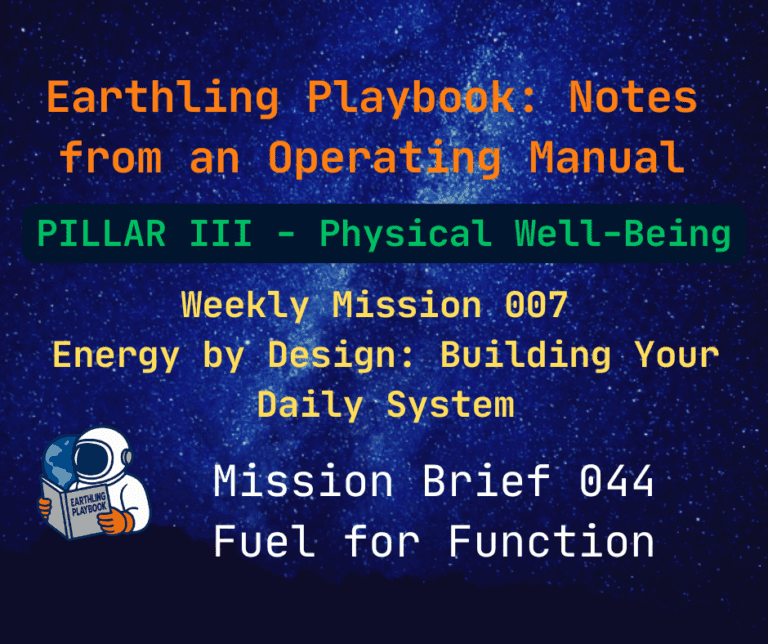 Earthling Playbook: Notes from an Operating Manual

PILLAR III - Physical Well-Being

Weekly Mission 007
Energy by Design: Building Your Daily System

EARTHLING PLAYBOOK

Mission Brief 044
Fuel for Function